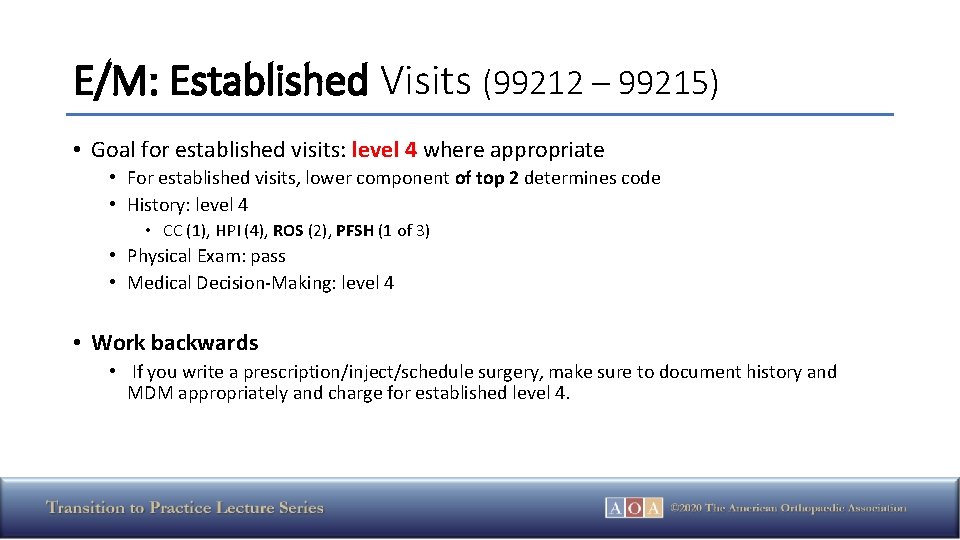 E/M: Established Visits (99212 – 99215)

• Goal for established visits: level 4 where appropriate
  • For established visits, lower component of top 2 determines code
  • History: level 4
    • CC (1), HPI (4), ROS (2), PFSH (1 of 3)
  • Physical Exam: pass
  • Medical Decision-Making: level 4

• Work backwards
  • If you write a prescription/inject/schedule surgery, make sure to document history and MDM appropriately and charge for established level 4.

Transition to Practice Lecture Series

AOA ©2020 The American Orthopaedic Association